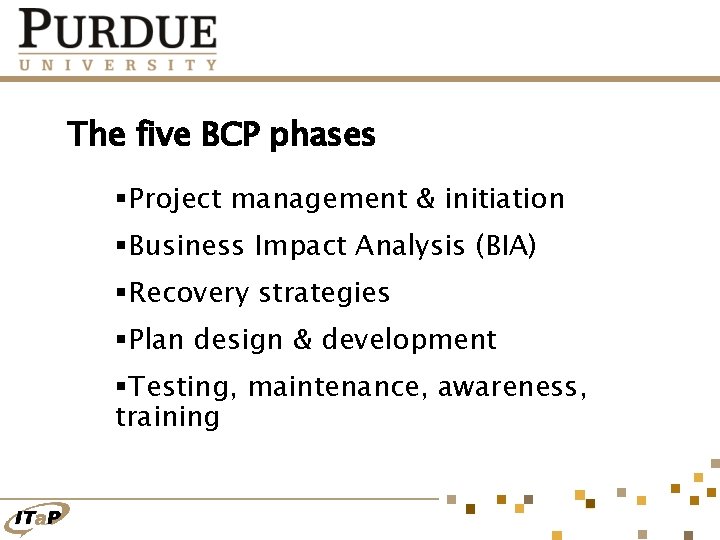 PURDUE
UNIVERSITY

The five BCP phases

▪Project management & initiation

▪Business Impact Analysis (BIA)

▪Recovery strategies

▪Plan design & development

▪Testing, maintenance, awareness, training

ITaP